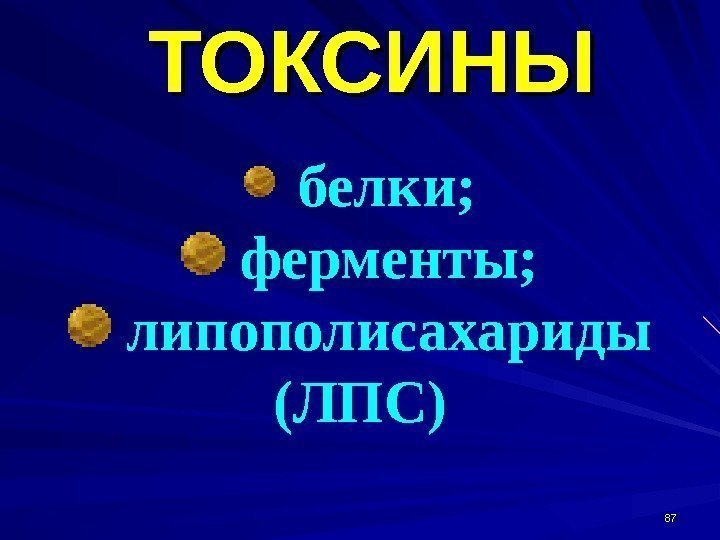 ТОКСИНЫ

белки;
ферменты;
липополисахариды (ЛПС)

87